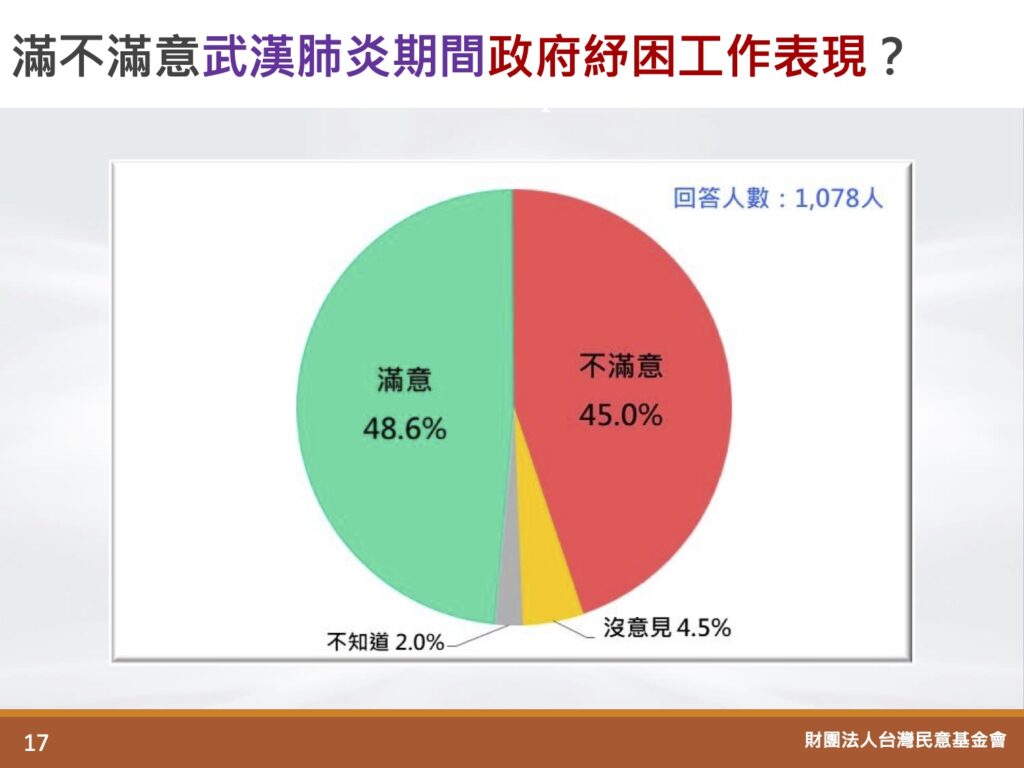 滿不滿意武漢肺炎期間政府紓困工作表現？

回答人數：1,078人

滿意
48.6%

不滿意
45.0%

不知道 2.0%

沒意見 4.5%

17

財團法人台灣民意基金會